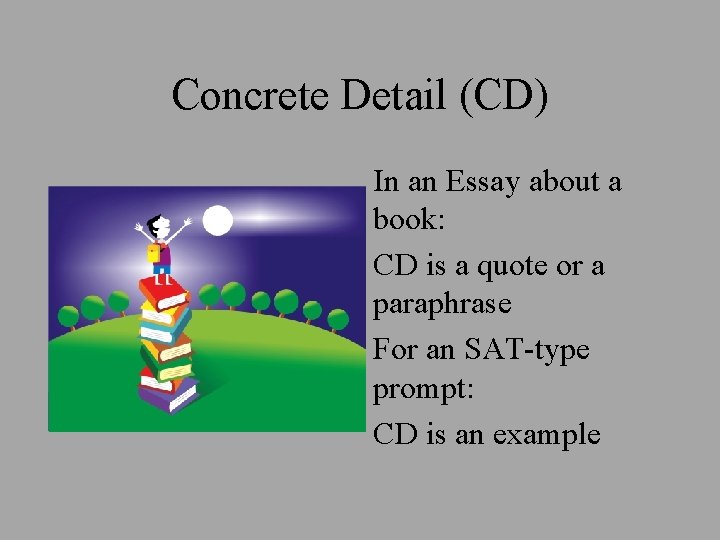 Concrete Detail (CD)

In an Essay about a book:

CD is a quote or a paraphrase

For an SAT-type prompt:

CD is an example